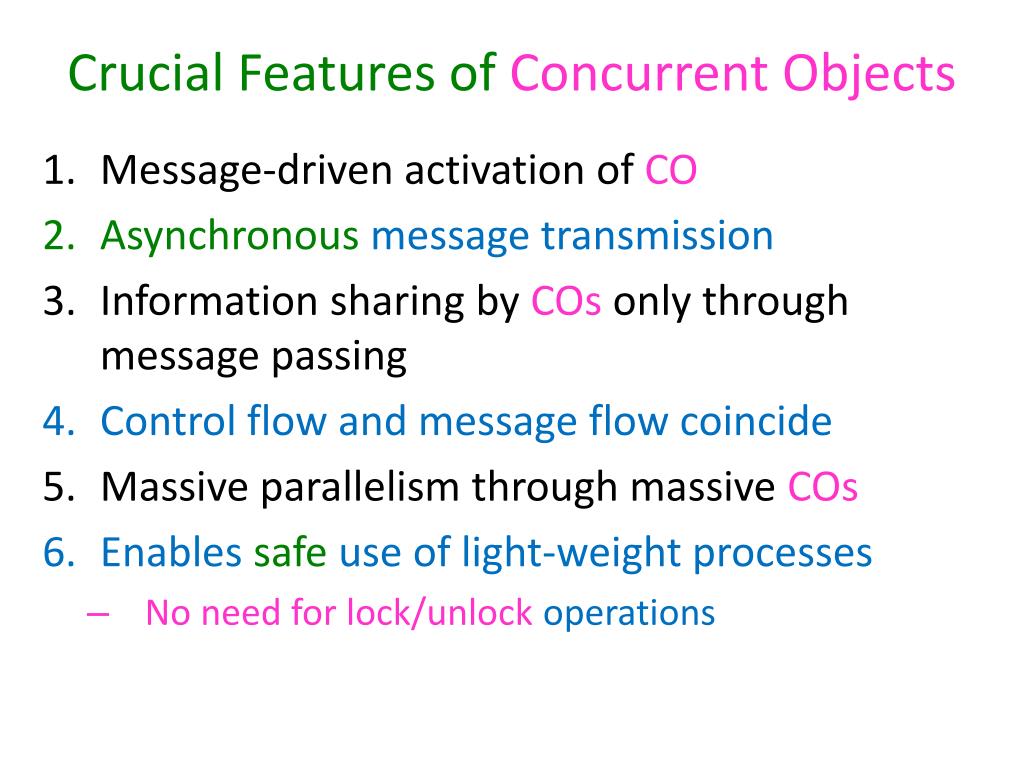 Crucial Features of Concurrent Objects

1. Message-driven activation of CO
2. Asynchronous message transmission
3. Information sharing by COs only through message passing
4. Control flow and message flow coincide
5. Massive parallelism through massive COs
6. Enables safe use of light-weight processes
– No need for lock/unlock operations